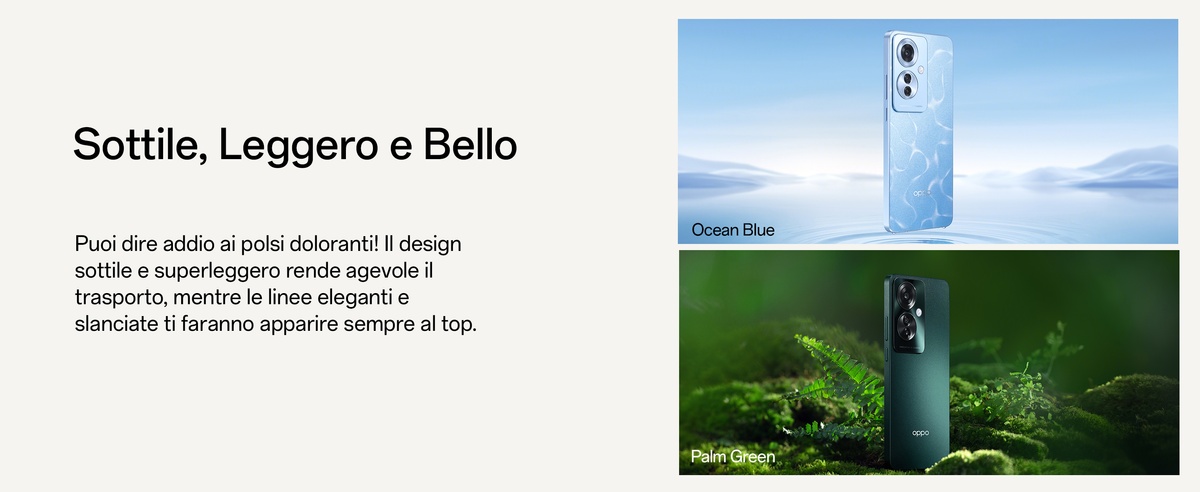 Sottile, Leggero e Bello

Puoi dire addio ai polsi doloranti! Il design sottile e superleggero rende agevole il trasporto, mentre le linee eleganti e slanciate ti faranno apparire sempre al top.

oppo

Ocean Blue

oppo

Palm Green